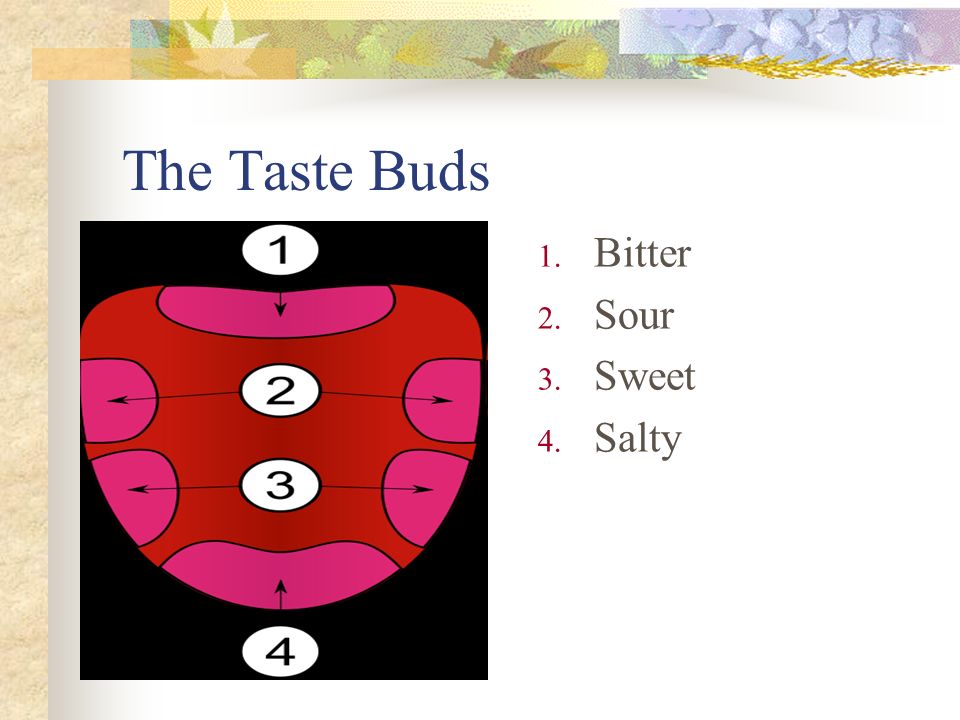 The Taste Buds

1
2
3
4

1. Bitter
2. Sour
3. Sweet
4. Salty